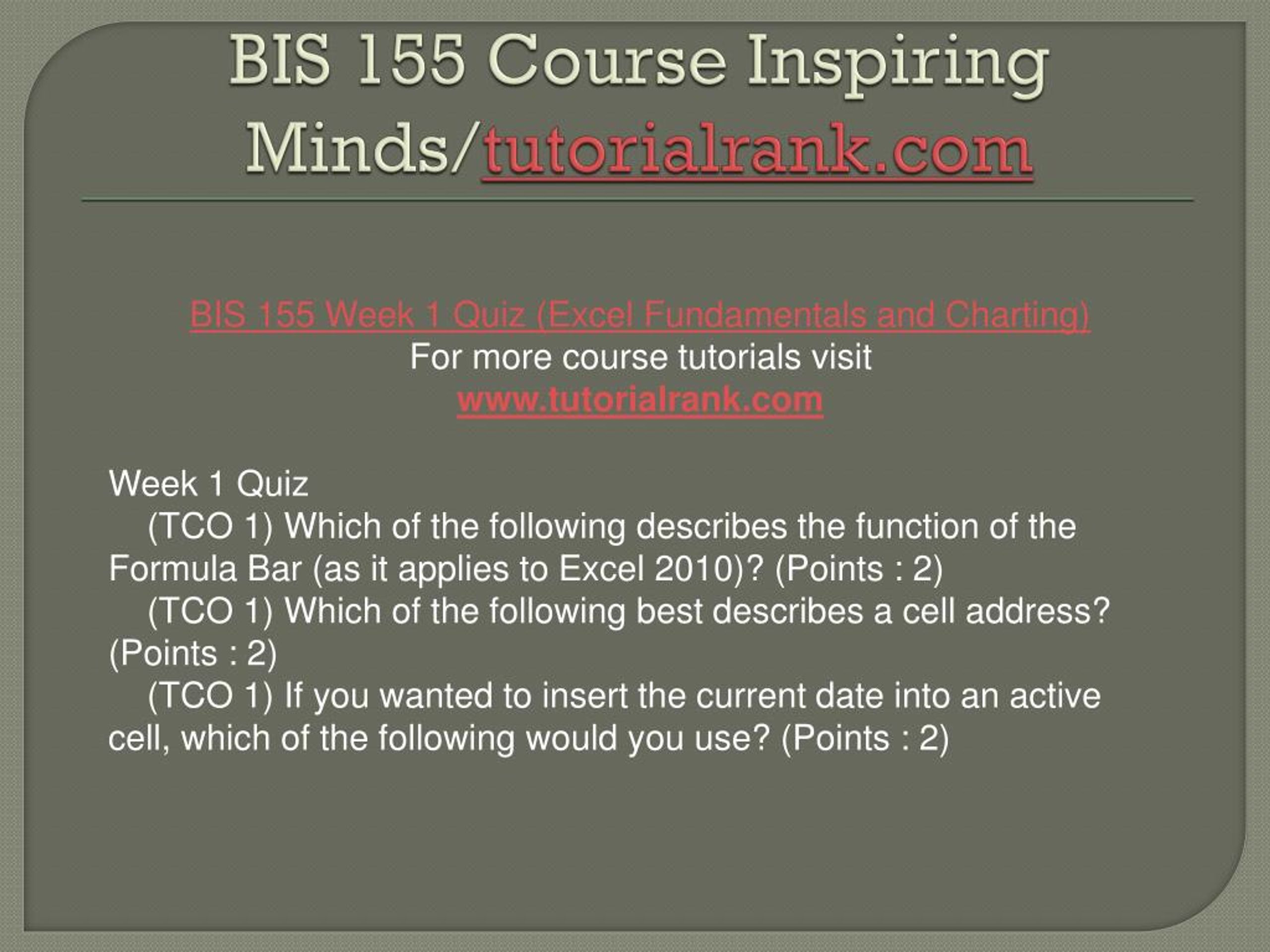 BIS 155 Course Inspiring Minds/tutorialrank.com

BIS 155 Week 1 Quiz (Excel Fundamentals and Charting)
For more course tutorials visit
www.tutorialrank.com

Week 1 Quiz
(TCO 1) Which of the following describes the function of the Formula Bar (as it applies to Excel 2010)? (Points : 2)
(TCO 1) Which of the following best describes a cell address? (Points : 2)
(TCO 1) If you wanted to insert the current date into an active cell, which of the following would you use? (Points : 2)